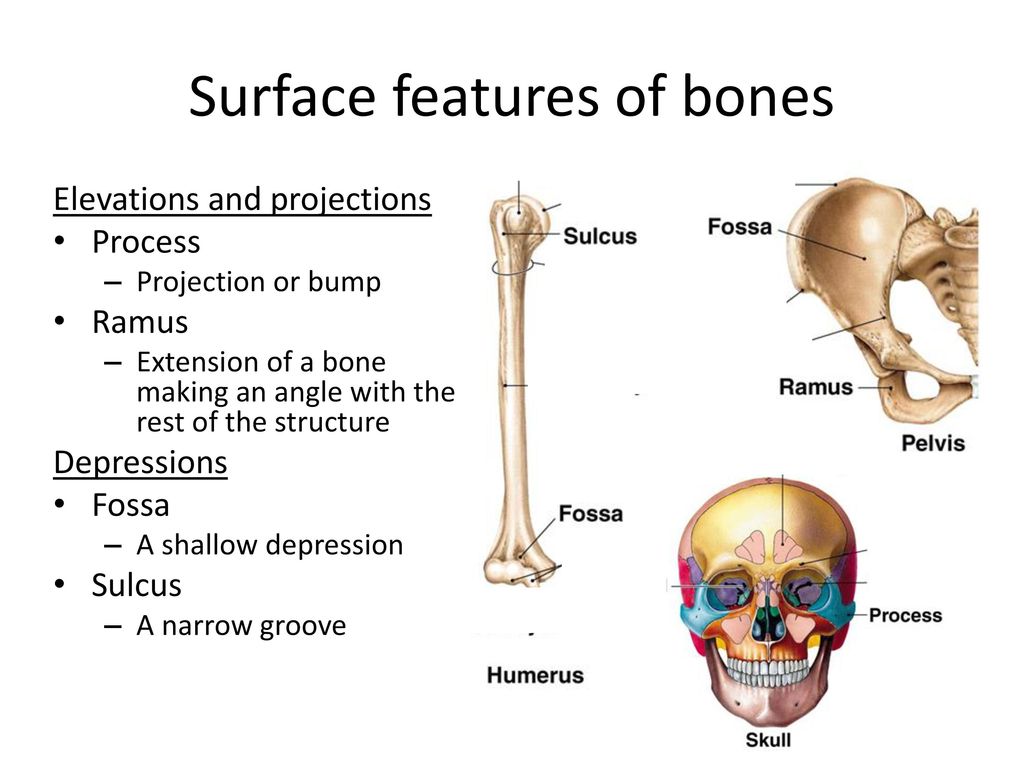 Surface features of bones

Elevations and projections
• Process
– Projection or bump
• Ramus
– Extension of a bone making an angle with the rest of the structure

Depressions
• Fossa
– A shallow depression
• Sulcus
– A narrow groove

Sulcus
Fossa
Humerus
Fossa
Ramus
Pelvis
Process
Skull